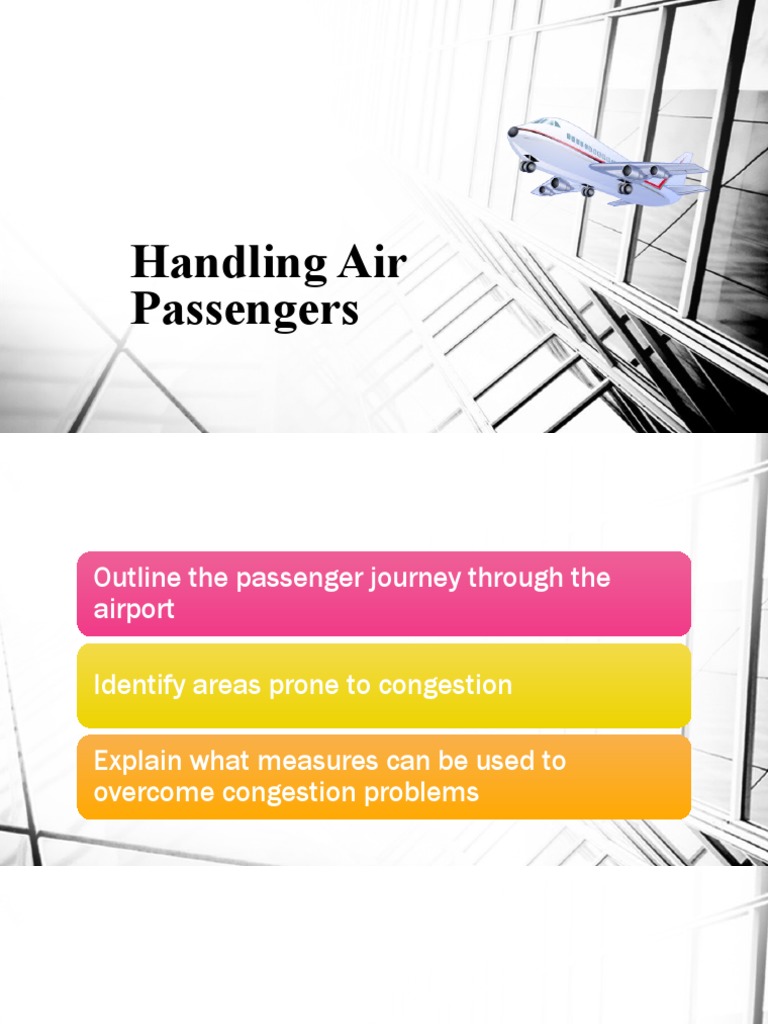 Handling Air Passengers

Outline the passenger journey through the airport

Identify areas prone to congestion

Explain what measures can be used to overcome congestion problems